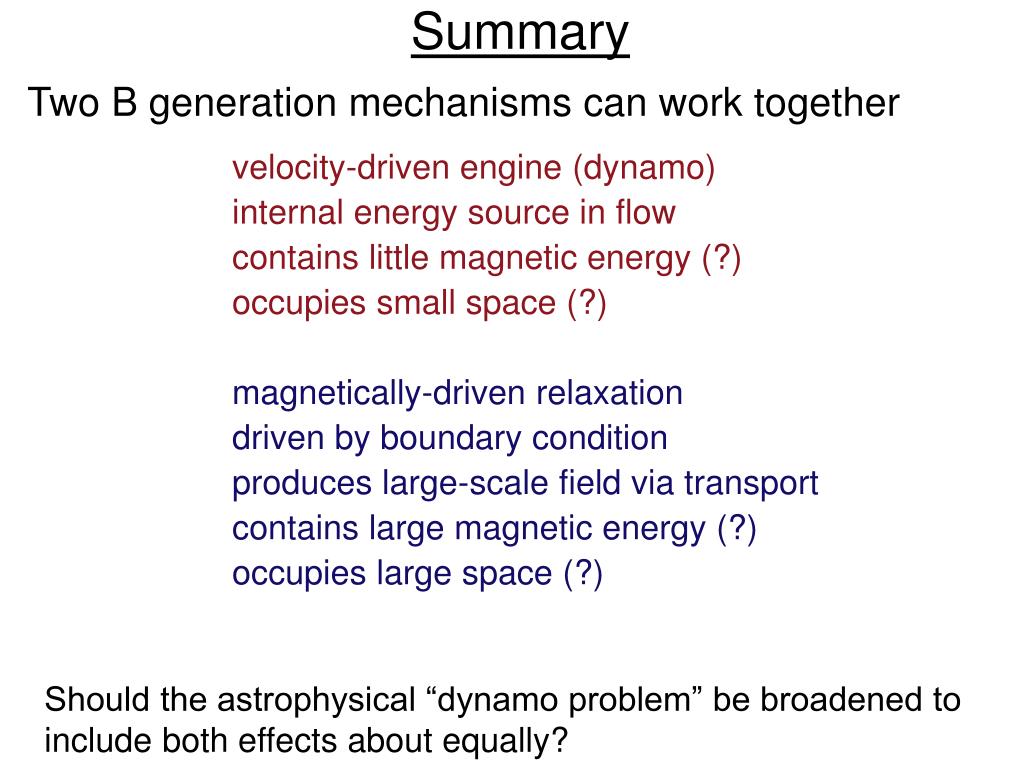 Summary

Two B generation mechanisms can work together

velocity-driven engine (dynamo)
internal energy source in flow
contains little magnetic energy (?)
occupies small space (?)

magnetically-driven relaxation
driven by boundary condition
produces large-scale field via transport
contains large magnetic energy (?)
occupies large space (?)

Should the astrophysical “dynamo problem” be broadened to include both effects about equally?